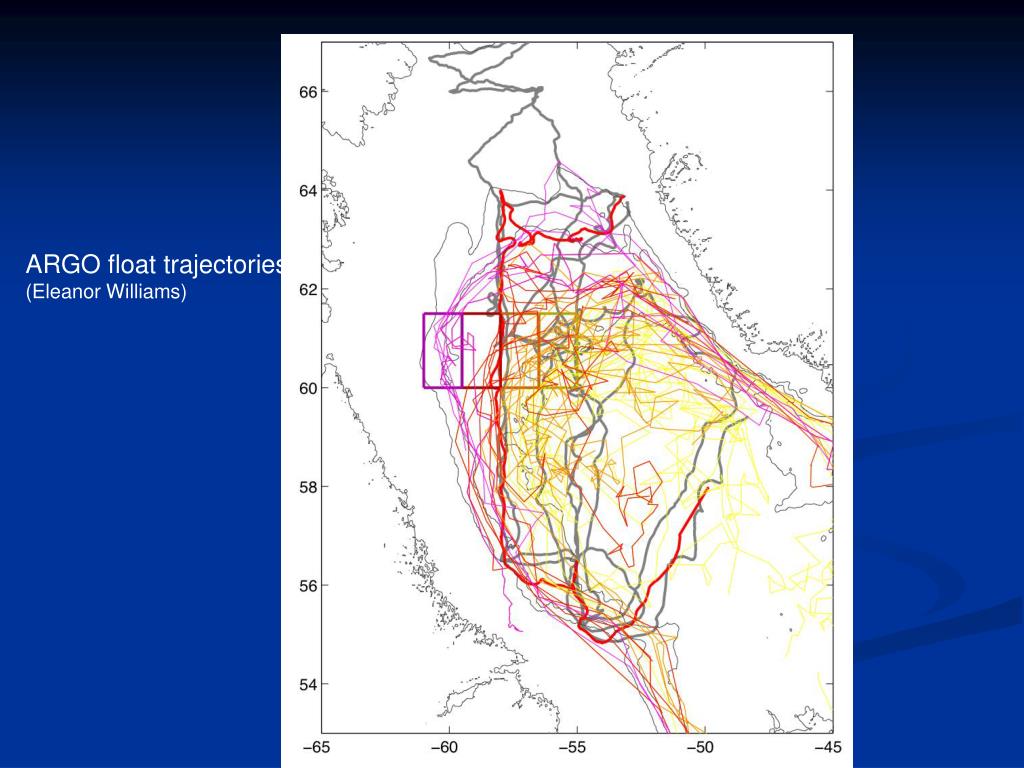 ARGO float trajectories
(Eleanor Williams)

66
64
62
60
58
56
54

−65 −60 −55 −50 −45